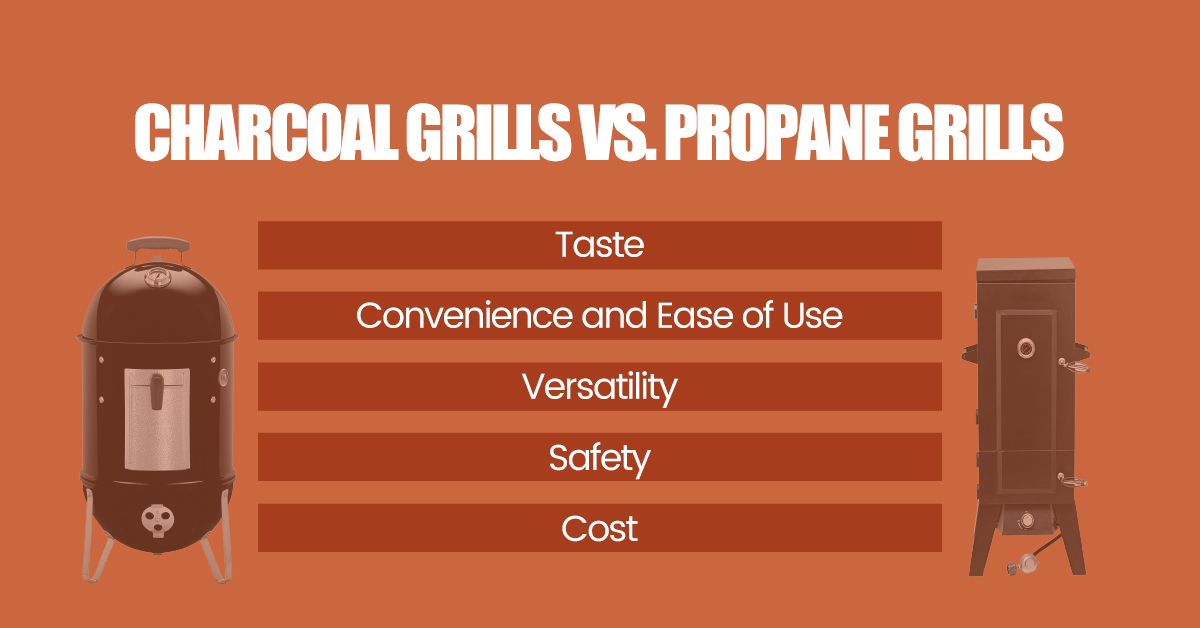 CHARCOAL GRILLS VS. PROPANE GRILLS

Taste

Convenience and Ease of Use

Versatility

Safety

Cost